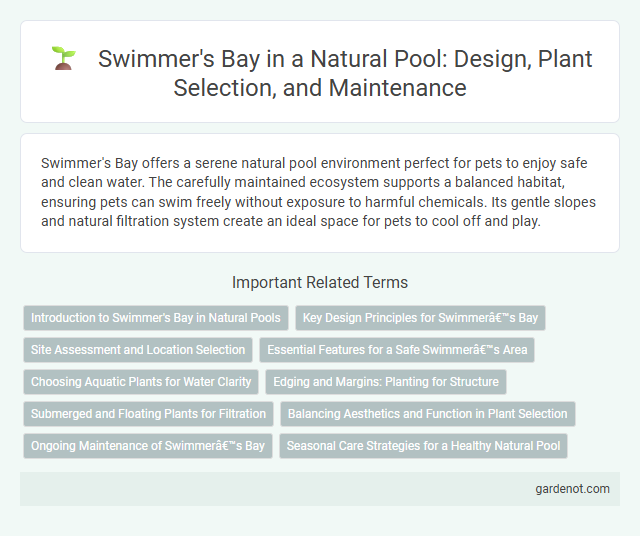 Swimmer's Bay in a Natural Pool: Design, Plant Selection, and Maintenance

Swimmer's Bay offers a serene natural pool environment perfect for pets to enjoy safe and clean water. The carefully maintained ecosystem supports a balanced habitat, ensuring pets can swim freely without exposure to harmful chemicals. Its gentle slopes and natural filtration system create an ideal space for pets to cool off and play.

Important Related Terms

Introduction to Swimmer's Bay in Natural Pools

Key Design Principles for Swimmerâ€™s Bay

Site Assessment and Location Selection

Essential Features for a Safe Swimmerâ€™s Area

Choosing Aquatic Plants for Water Clarity

Edging and Margins: Planting for Structure

Submerged and Floating Plants for Filtration

Balancing Aesthetics and Function in Plant Selection

Ongoing Maintenance of Swimmerâ€™s Bay

Seasonal Care Strategies for a Healthy Natural Pool

gardenot.com